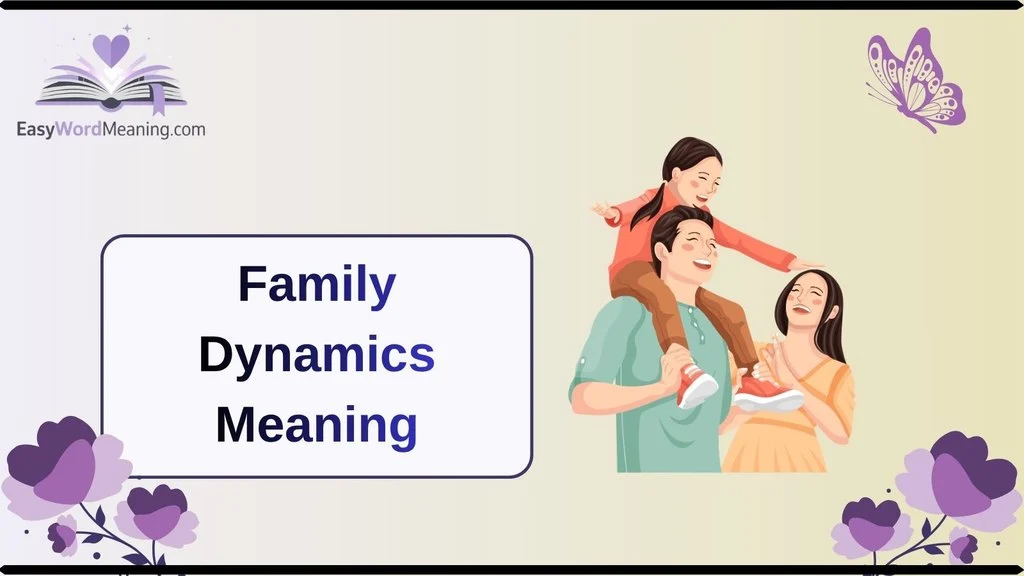 EasyWordMeaning.com

Family Dynamics Meaning